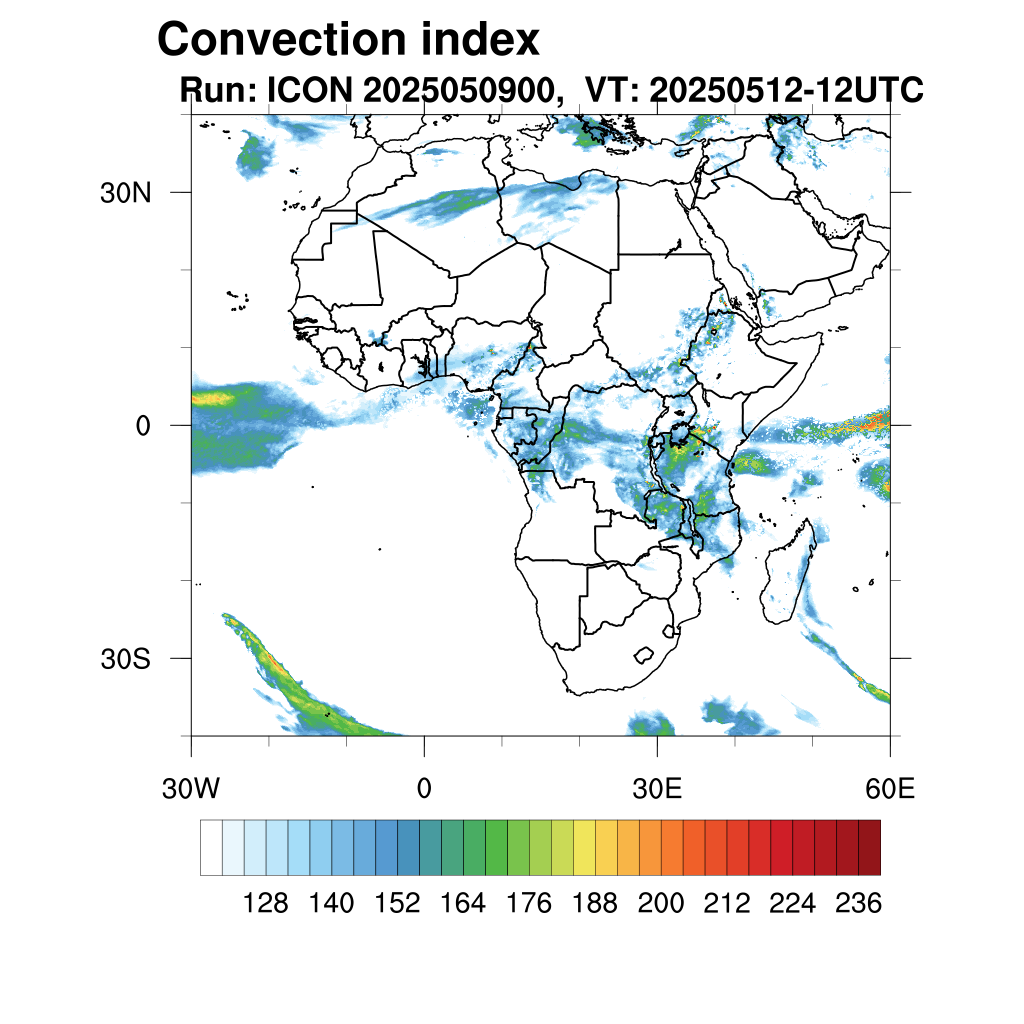 Convection index
Run: ICON 2025050900, VT: 20250512-12UTC

30N
0
30S

30W
0
30E
60E

128 140 152 164 176 188 200 212 224 236